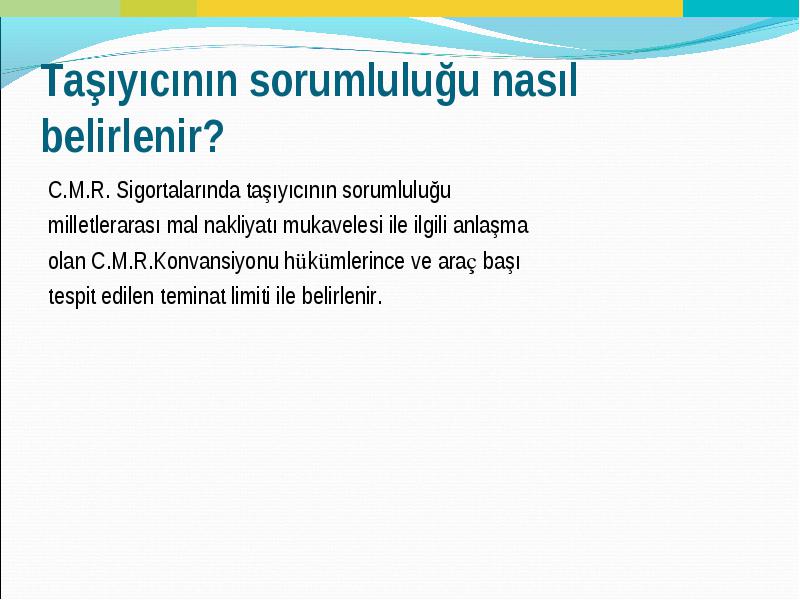 Taşıyıcının sorumluluğu nasıl belirlenir?

C.M.R. Sigortalarında taşıyıcının sorumluluğu milletlerarası mal nakliyatı mukavelesi ile ilgili anlaşma olan C.M.R.Konvansiyonu hükümlerince ve araç başı tespit edilen teminat limiti ile belirlenir.